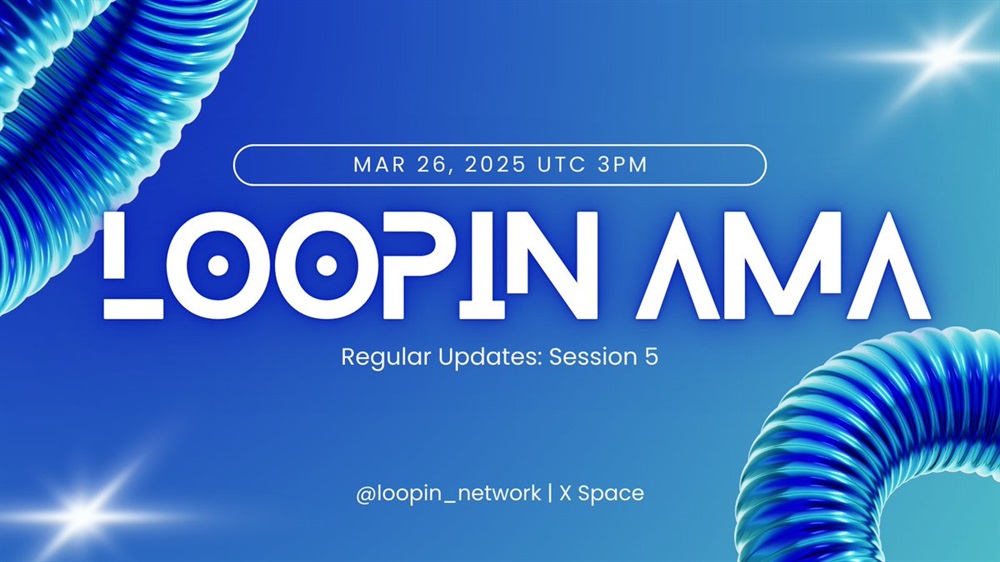 MAR 26, 2025 UTC 3PM

LOOPIN AMA

Regular Updates: Session 5

@loopin_network | X Space